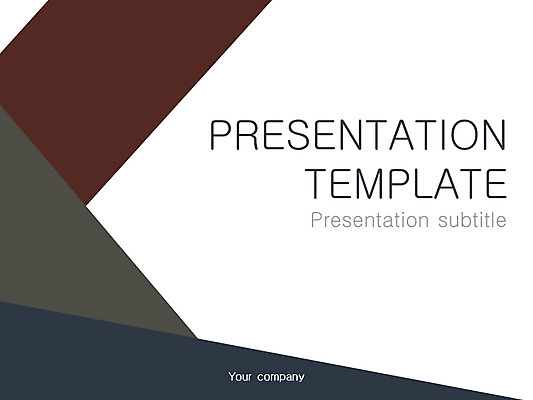 PRESENTATION TEMPLATE

Presentation subtitle

Your company